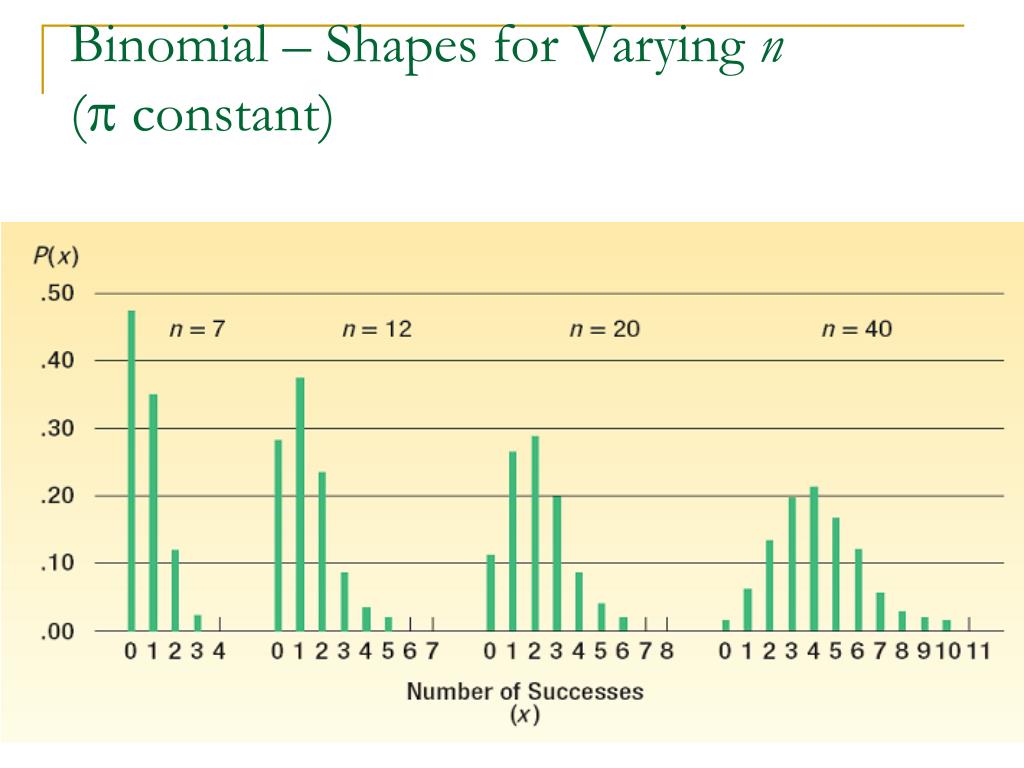 Binomial – Shapes for Varying $n$ ($\pi$ constant)

$P(x)$

.50

.40

.30

.20

.10

.00

$n = 7$

$n = 12$

$n = 20$

$n = 40$

0 1 2 3 4

0 1 2 3 4 5 6 7

0 1 2 3 4 5 6 7 8

0 1 2 3 4 5 6 7 8 9 10 11

Number of Successes
$(x)$